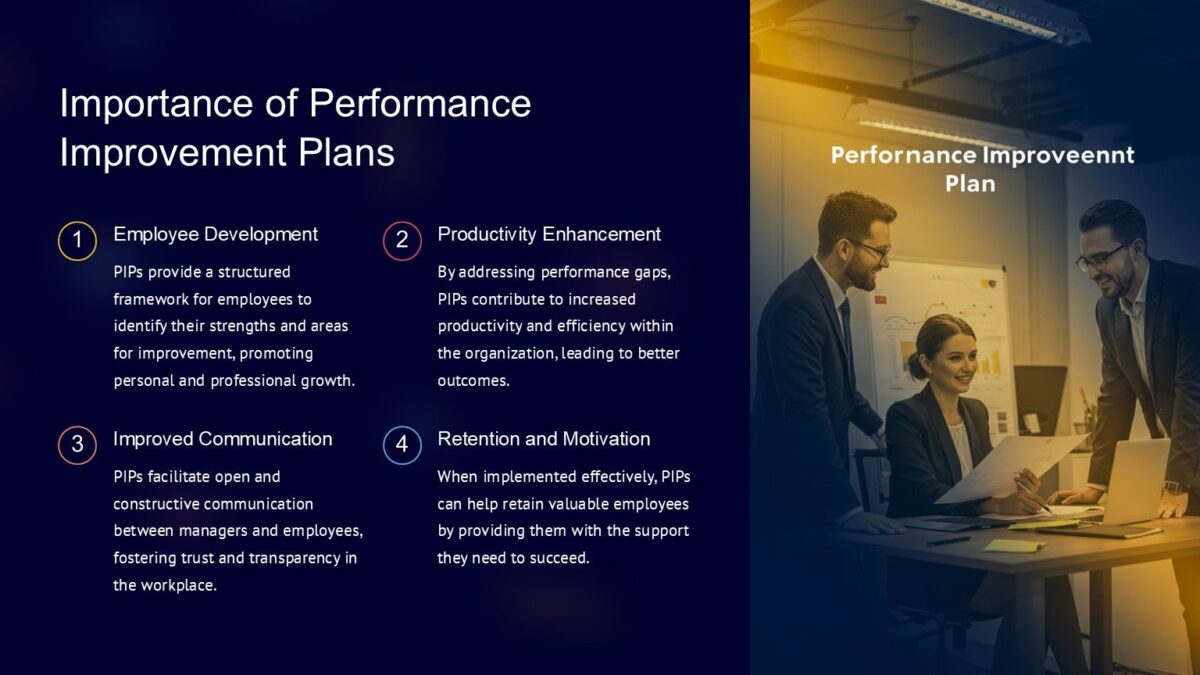 Importance of Performance Improvement Plans

1 Employee Development

PIPs provide a structured framework for employees to identify their strengths and areas for improvement, promoting personal and professional growth.

2 Productivity Enhancement

By addressing performance gaps, PIPs contribute to increased productivity and efficiency within the organization, leading to better outcomes.

3 Improved Communication

PIPs facilitate open and constructive communication between managers and employees, fostering trust and transparency in the workplace.

4 Retention and Motivation

When implemented effectively, PIPs can help retain valuable employees by providing them with the support they need to succeed.

Perfornance Improveennt Plan